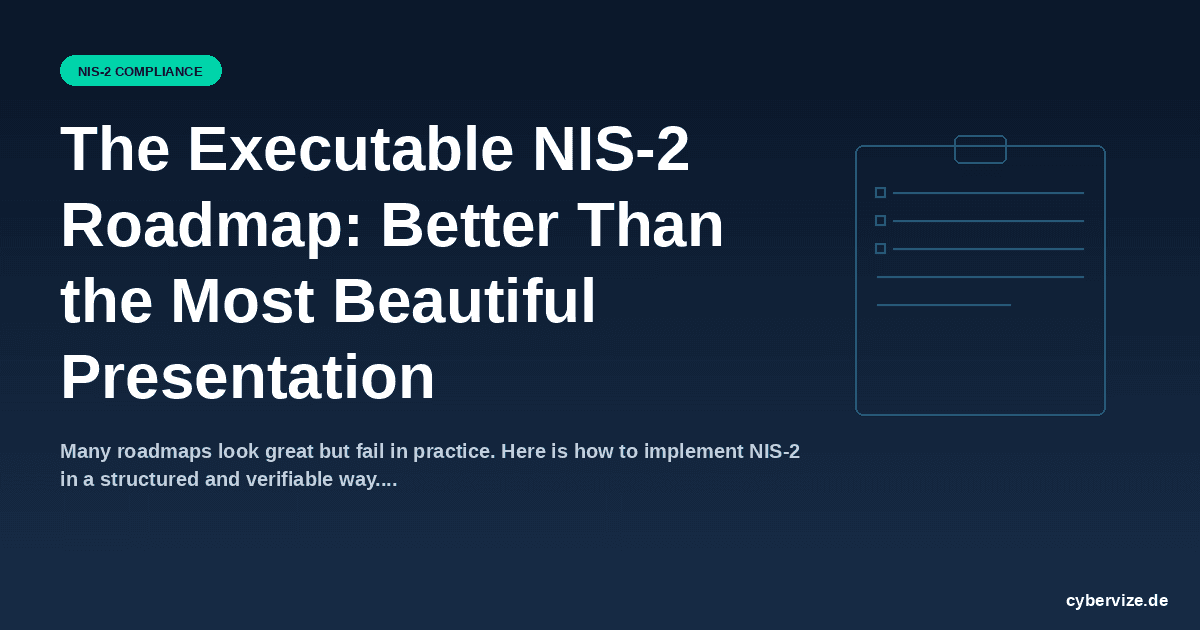 NIS-2 COMPLIANCE

The Executable NIS-2 Roadmap: Better Than the Most Beautiful Presentation

Many roadmaps look great but fail in practice. Here is how to implement NIS-2 in a structured and verifiable way....

cybervize.de